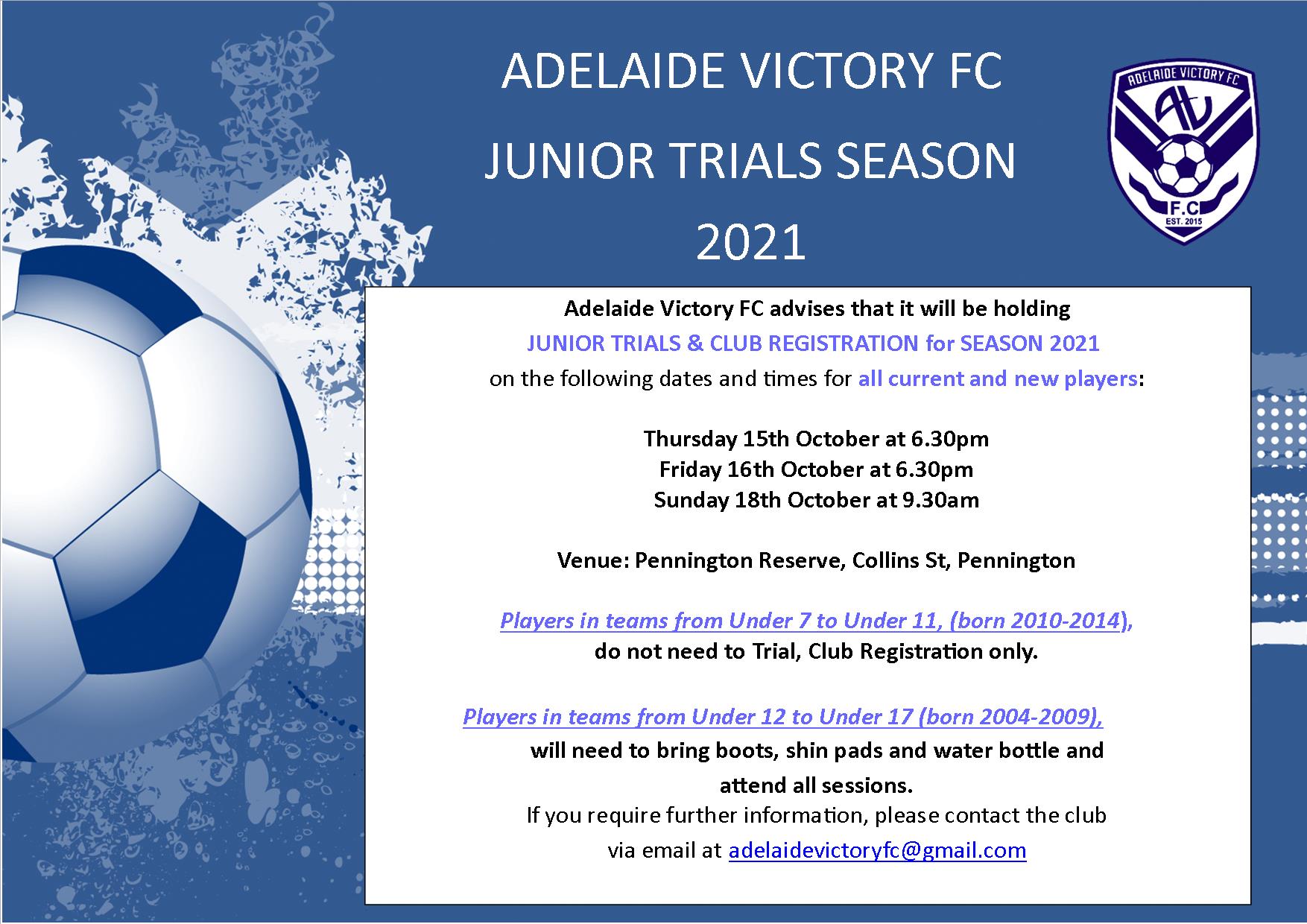 ADELAIDE VICTORY FC
JUNIOR TRIALS SEASON
2021

ADELAIDE VICTORY FC
AV
F.C
EST. 2015

Adelaide Victory FC advises that it will be holding
JUNIOR TRIALS & CLUB REGISTRATION for SEASON 2021
on the following dates and times for all current and new players:

Thursday 15th October at 6.30pm
Friday 16th October at 6.30pm
Sunday 18th October at 9.30am

Venue: Pennington Reserve, Collins St, Pennington

Players in teams from Under 7 to Under 11, (born 2010-2014),
do not need to Trial, Club Registration only.

Players in teams from Under 12 to Under 17 (born 2004-2009),
will need to bring boots, shin pads and water bottle and attend all sessions.
If you require further information, please contact the club via email at adelaidevictoryfc@gmail.com